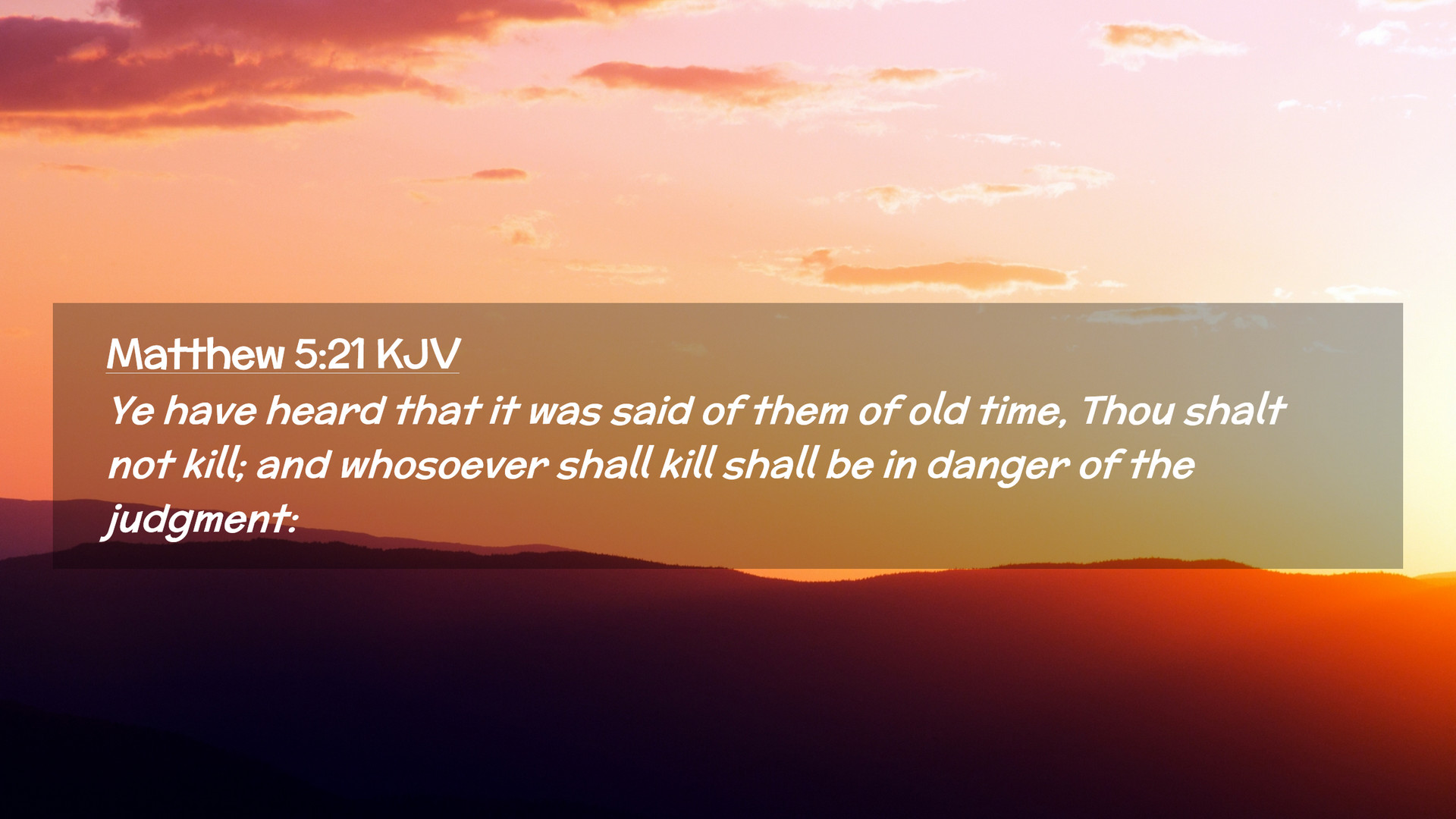 Matthew 5:21 KJV

Ye have heard that it was said of them of old time, Thou shalt not kill; and whosoever shall kill shall be in danger of the judgment: